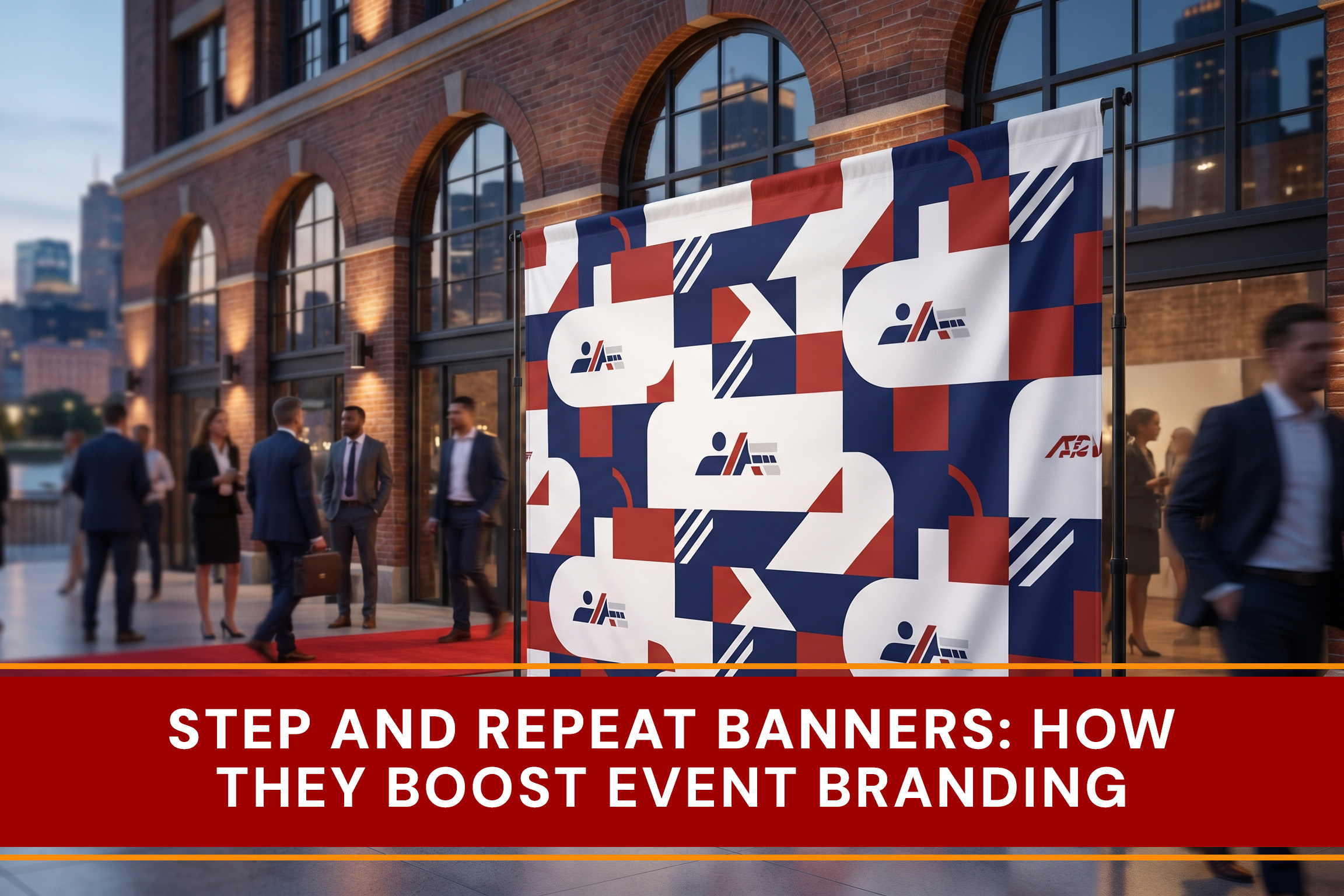 STEP AND REPEAT BANNERS: HOW THEY BOOST EVENT BRANDING